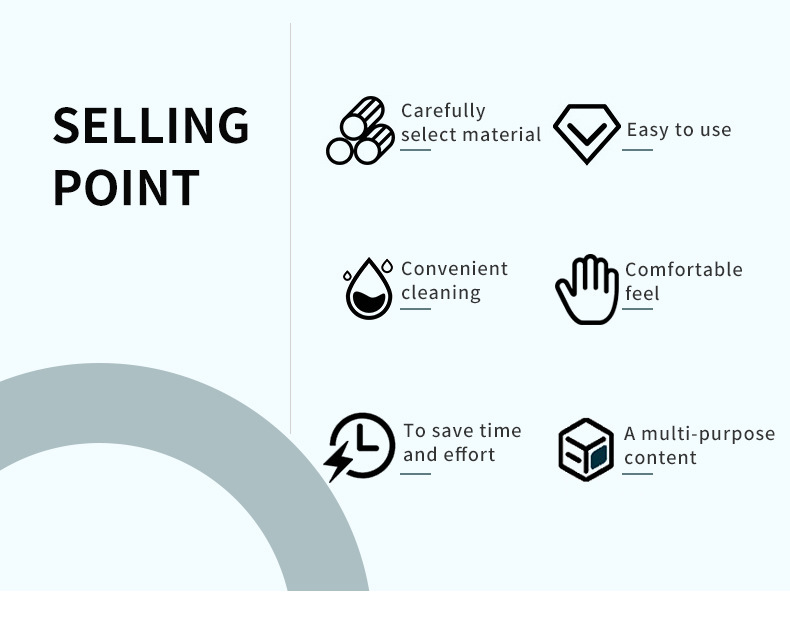 SELLING POINT

Carefully select material

Easy to use

Convenient cleaning

Comfortable feel

To save time and effort

A multi-purpose content